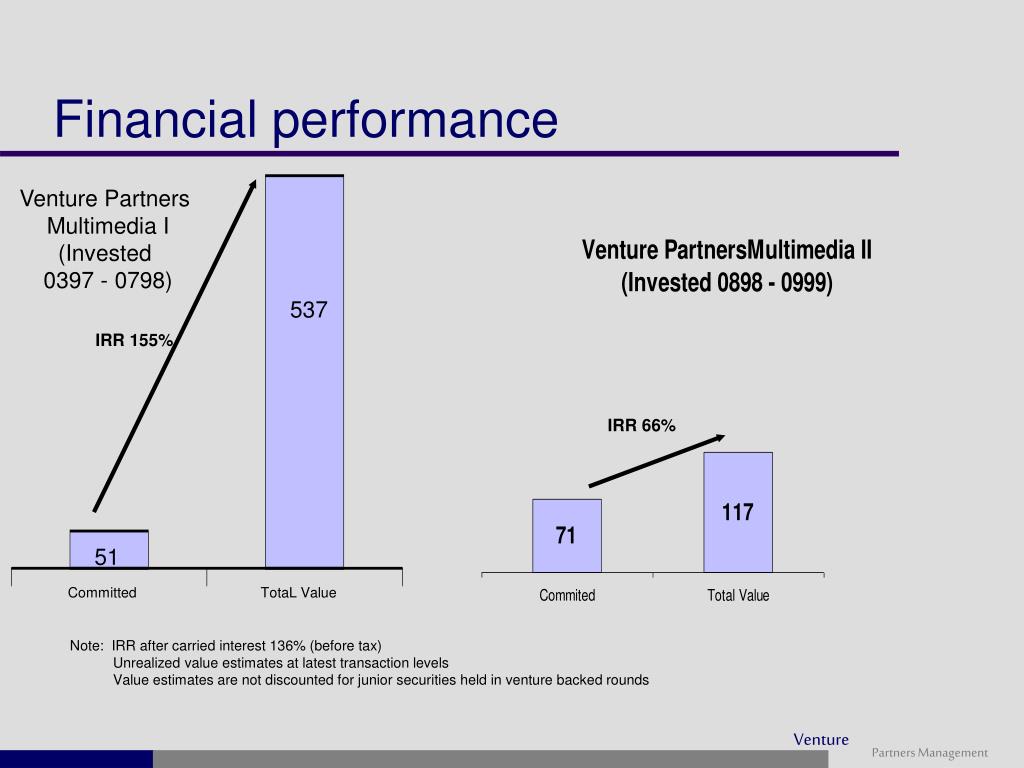 Financial performance

Venture Partners Multimedia I (Invested 0397 - 0798)

IRR 155%

537

51

Committed

TotaL Value

Venture PartnersMultimedia II (Invested 0898 - 0999)

IRR 66%

71

117

Commited

Total Value

Note: IRR after carried interest 136% (before tax)
Unrealized value estimates at latest transaction levels
Value estimates are not discounted for junior securities held in venture backed rounds

Venture
Partners Management